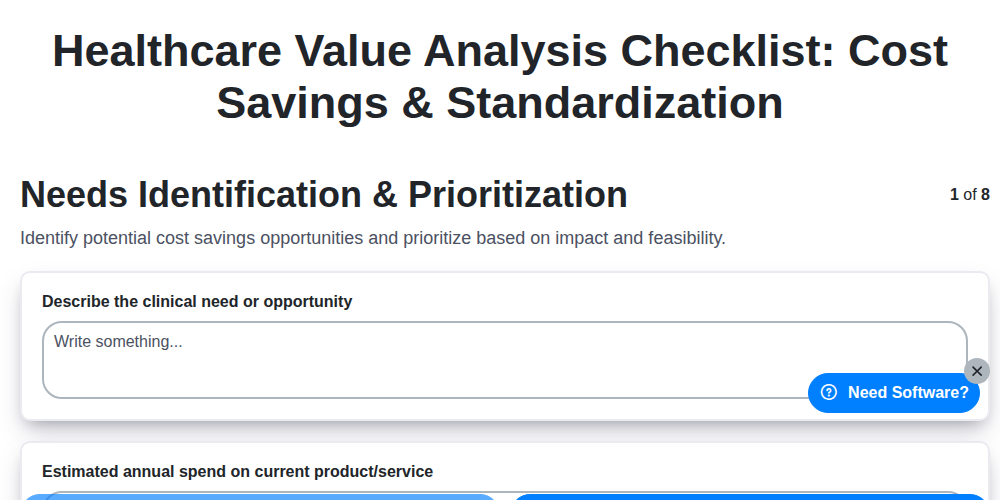 Healthcare Value Analysis Checklist: Cost Savings & Standardization

Needs Identification & Prioritization

1 of 8

Identify potential cost savings opportunities and prioritize based on impact and feasibility.

Describe the clinical need or opportunity

Write something...

Need Software?

Estimated annual spend on current product/service